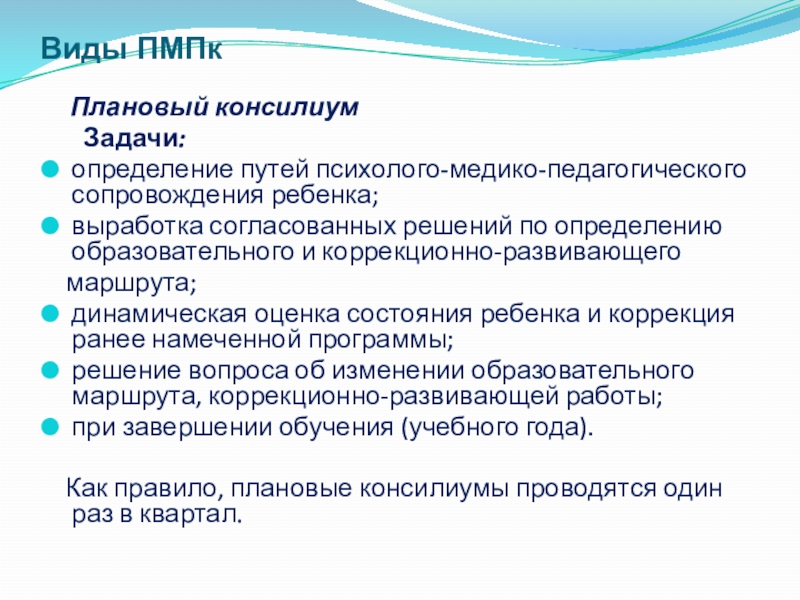 Виды ПМПк

Плановый консилиум

Задачи:

- определение путей психолого-медико-педагогического сопровождения ребенка;
- выработка согласованных решений по определению образовательного и коррекционно-развивающего

маршрута;

- динамическая оценка состояния ребенка и коррекция ранее намеченной программы;
- решение вопроса об изменении образовательного маршрута, коррекционно-развивающей работы;
- при завершении обучения (учебного года).

Как правило, плановые консилиумы проводятся один раз в квартал.